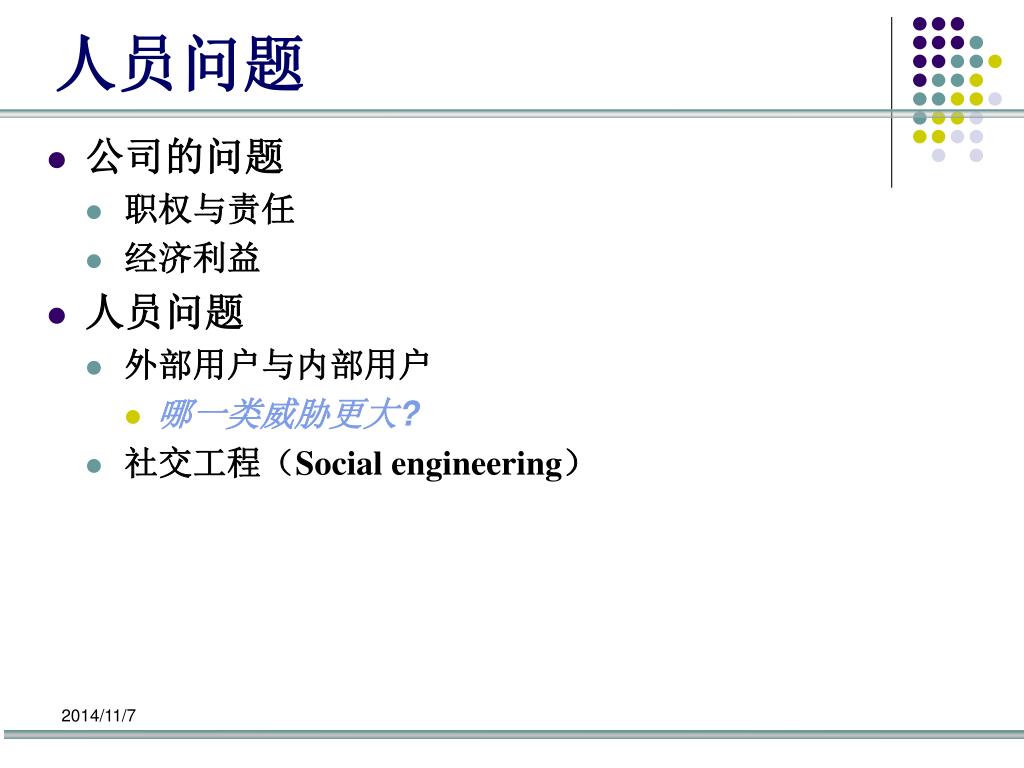 人员问题

- 公司的问题
  - 职权与责任
  - 经济利益
- 人员问题
  - 外部用户与内部用户
    - 哪一类威胁更大?
  - 社交工程（Social engineering）

2014/11/7